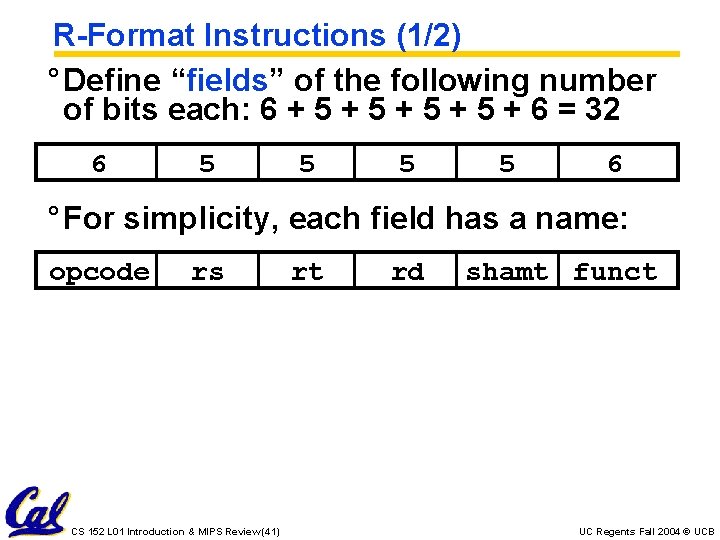 R-Format Instructions (1/2)

° Define "fields" of the following number of bits each: 6 + 5 + 5 + 5 + 5 + 6 = 32

| 6 | 5 | 5 | 5 | 5 | 6 |
|---|---|---|---|---|---|

° For simplicity, each field has a name:

| opcode | rs | rt | rd | shamt | funct |
|---|---|---|---|---|---|

Cal

CS 152 L01 Introduction & MIPS Review(41)

UC Regents Fall 2004 © UCB